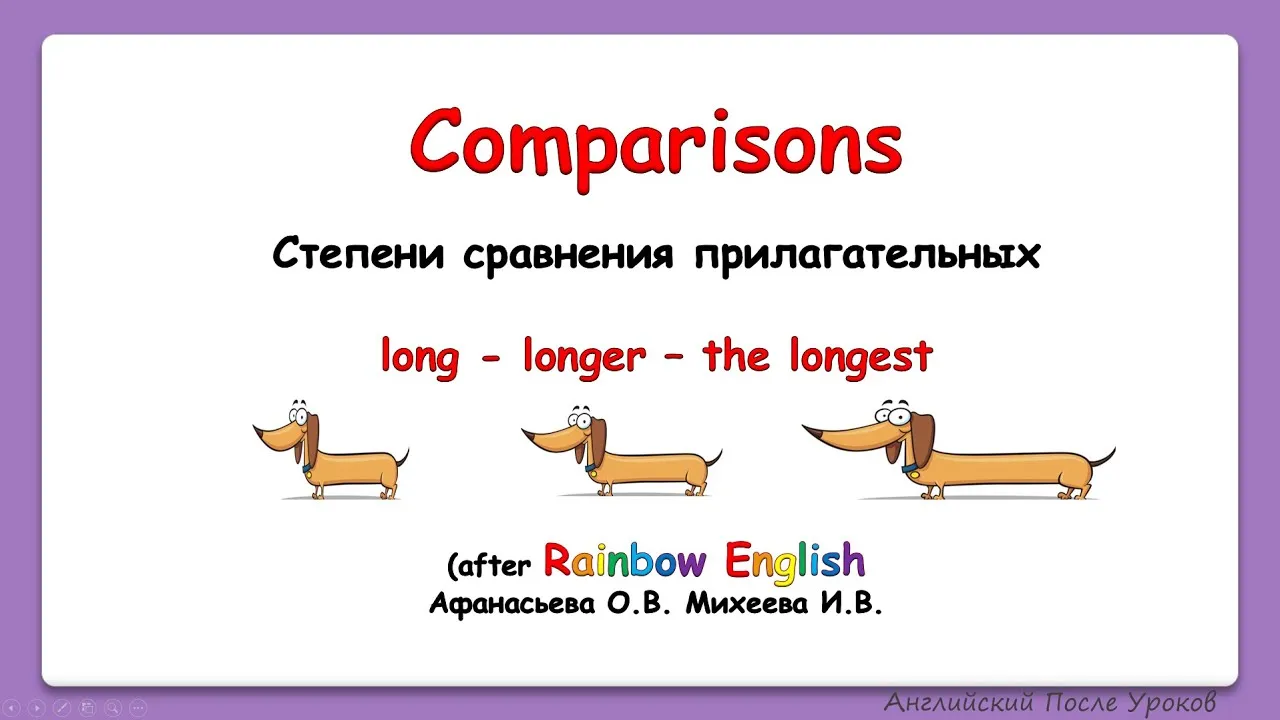 Comparisons

Степени сравнения прилагательных

long - longer – the longest

(after Rainbow English
Афанасьева О.В. Михеева И.В.

Английский После Уроков